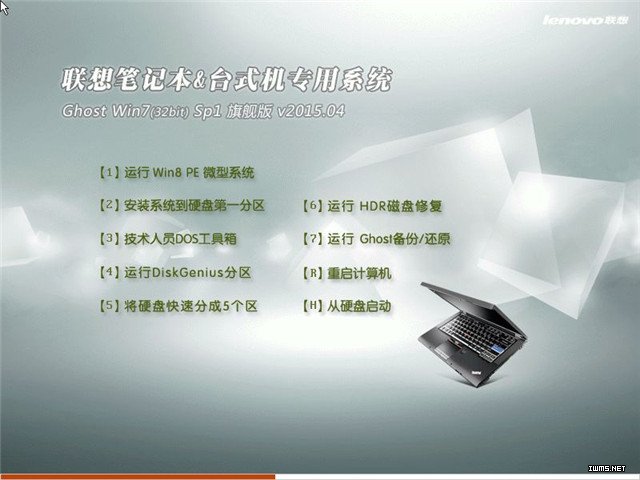 lenovo联想

联想笔记本&台式机专用系统

Ghost Win7(32bit) Sp1 旗舰版 v2015.04

【1】运行 Win8 PE 微型系统

【2】安装系统到硬盘第一分区

【3】技术人员DOS工具箱

【4】运行DiskGenius分区

【5】将硬盘快速分成5个区

【6】运行 HDR磁盘修复

【7】运行 Ghost备份/还原

【R】重启计算机

【H】从硬盘启动

IWMS.NET